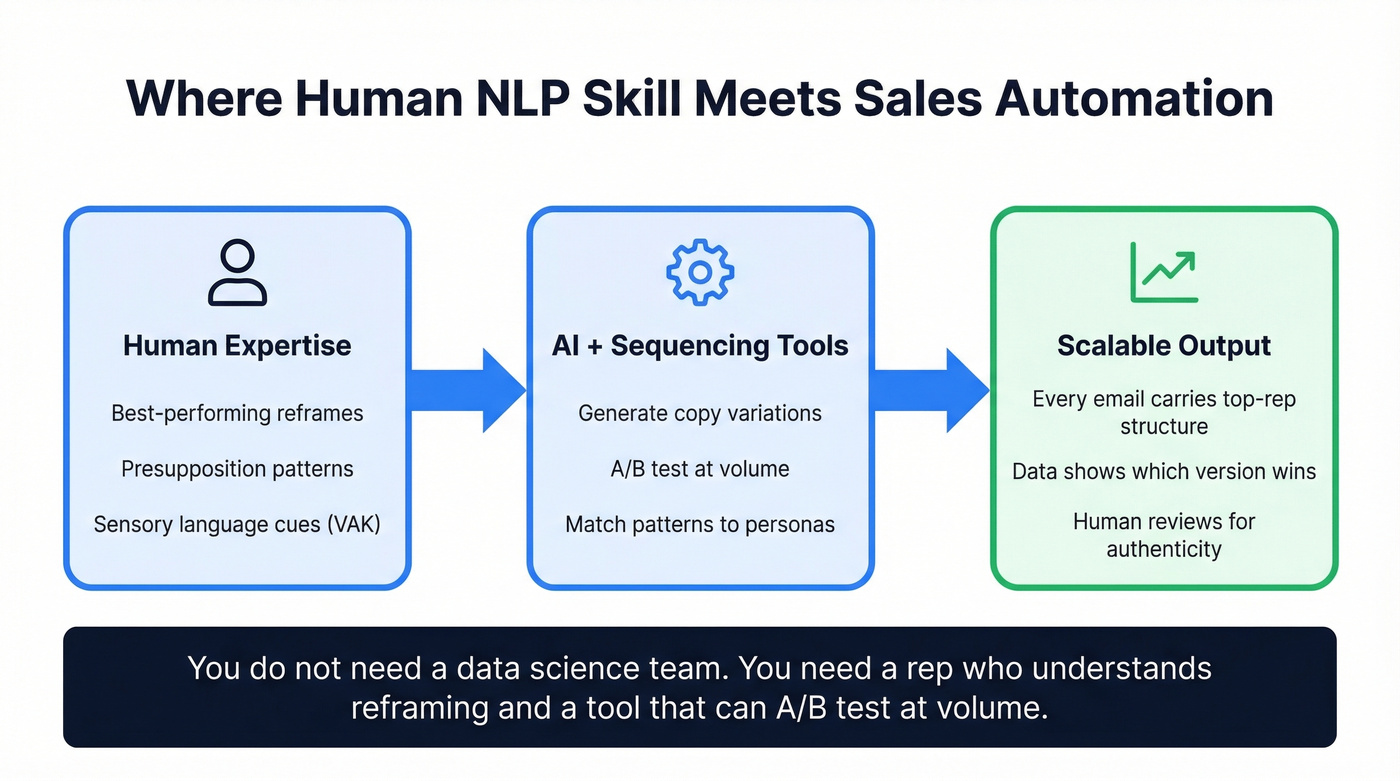 Where Human NLP Skill Meets Sales Automation

Human Expertise

Best-performing reframes

Presupposition patterns

Sensory language cues (VAK)

AI + Sequencing Tools

Generate copy variations

A/B test at volume

Match patterns to personas

Scalable Output

Every email carries top-rep structure

Data shows which version wins

Human reviews for authenticity

You do not need a data science team. You need a rep who understands reframing and a tool that can A/B test at volume.